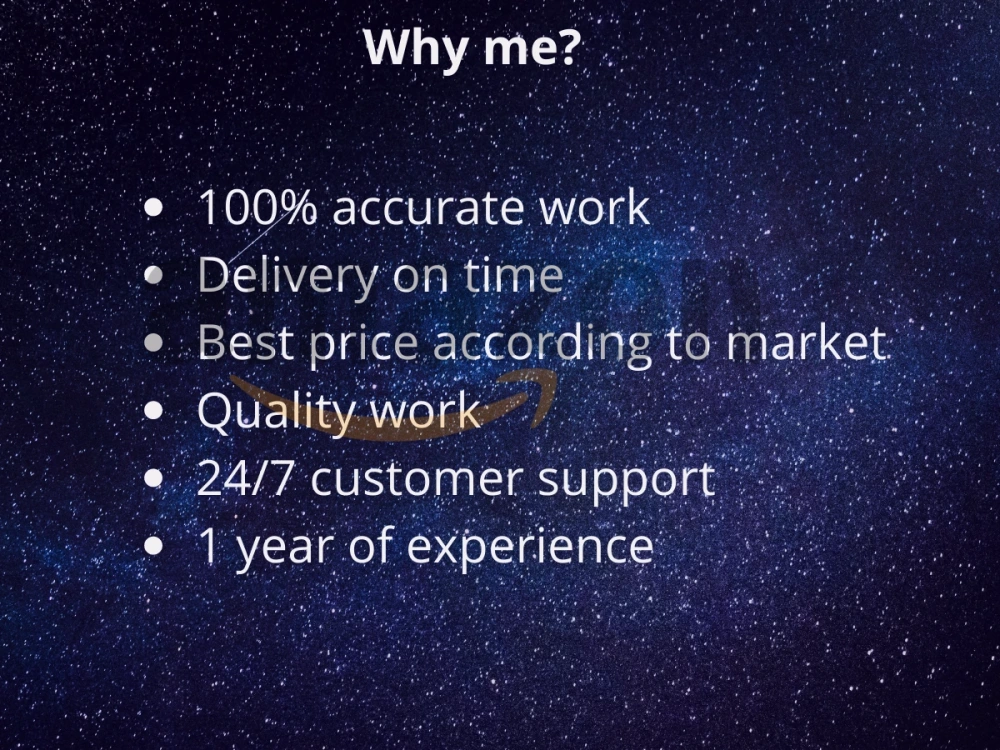 Why me?

- 100% accurate work
- Delivery on time
- Best price according to market
- Quality work
- 24/7 customer support
- 1 year of experience